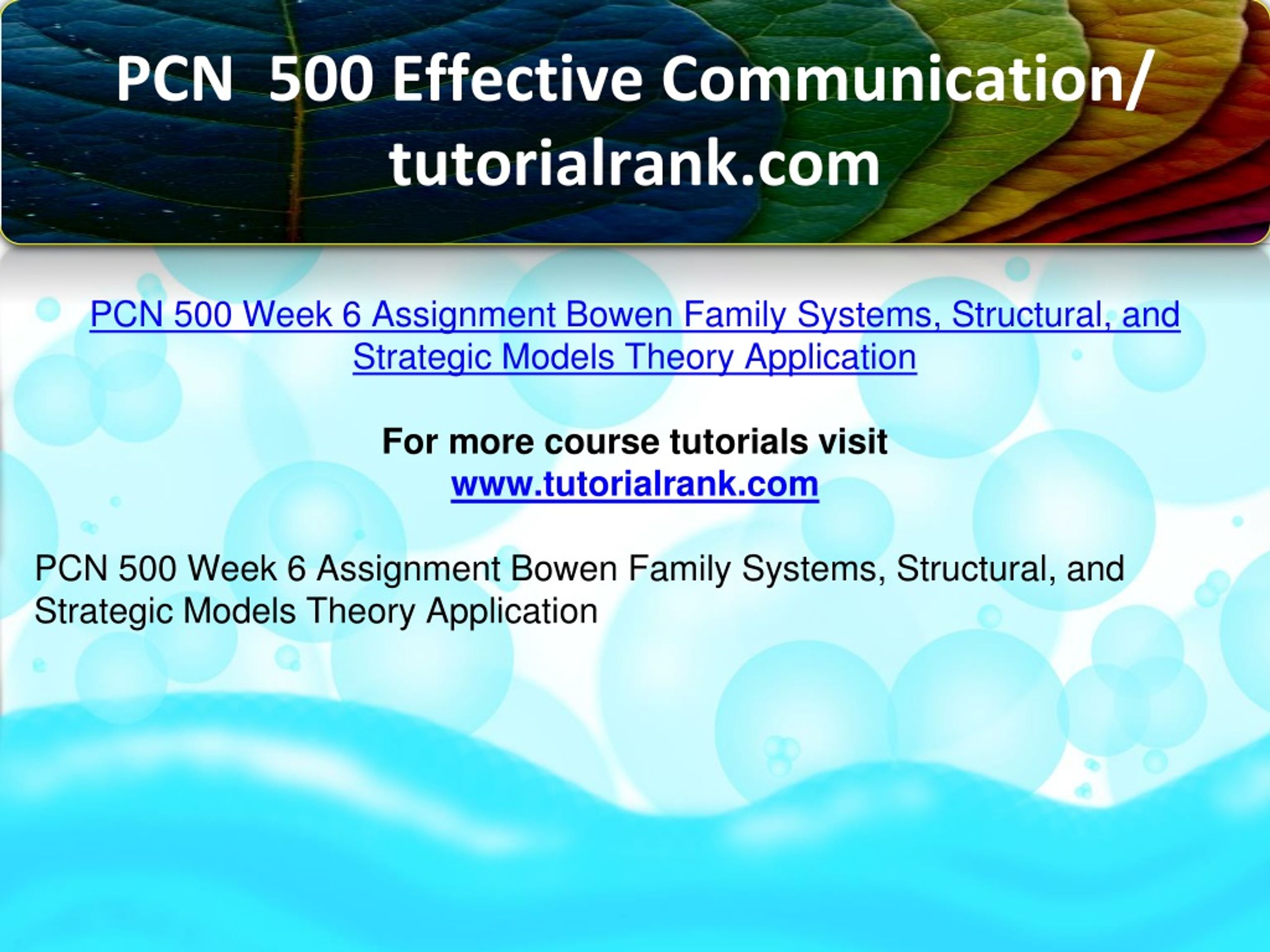 PCN  500 Effective Communication/ tutorialrank.com

PCN 500 Week 6 Assignment Bowen Family Systems, Structural, and Strategic Models Theory Application

For more course tutorials visit
www.tutorialrank.com

PCN 500 Week 6 Assignment Bowen Family Systems, Structural, and Strategic Models Theory Application